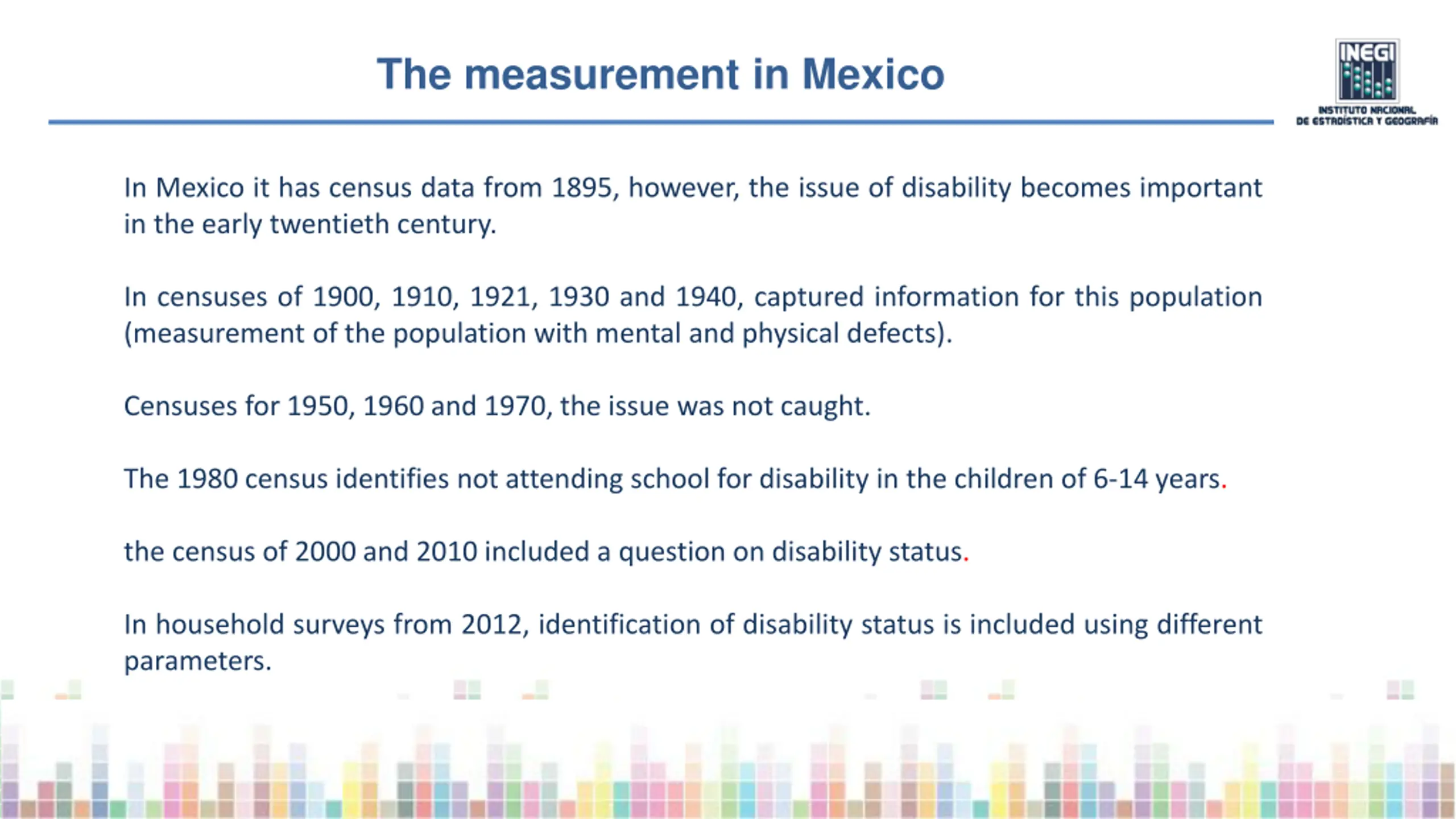 The measurement in Mexico

INEGI
INSTITUTO NACIONAL DE ESTADÍSTICA Y GEOGRAFÍA

In Mexico it has census data from 1895, however, the issue of disability becomes important in the early twentieth century.

In censuses of 1900, 1910, 1921, 1930 and 1940, captured information for this population (measurement of the population with mental and physical defects).

Censuses for 1950, 1960 and 1970, the issue was not caught.

The 1980 census identifies not attending school for disability in the children of 6-14 years.

the census of 2000 and 2010 included a question on disability status.

In household surveys from 2012, identification of disability status is included using different parameters.